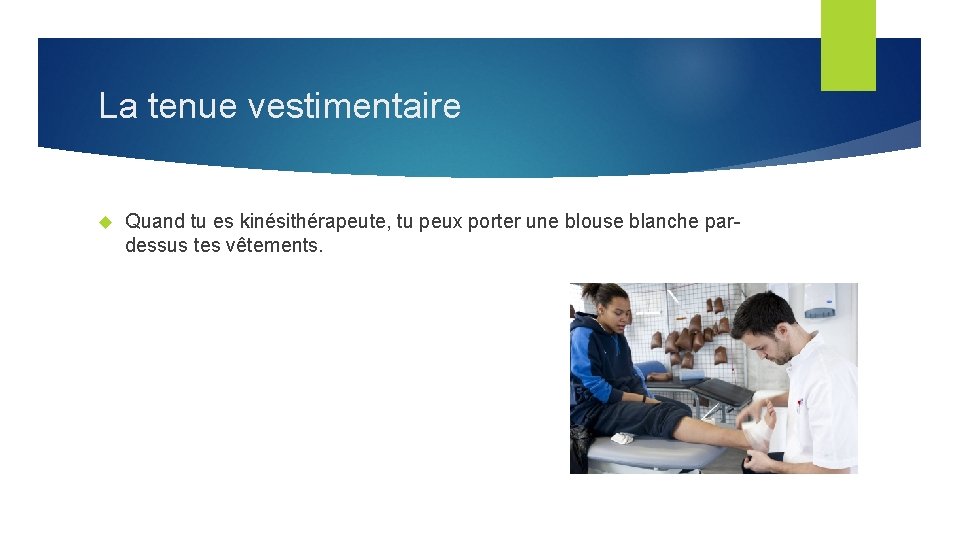 La tenue vestimentaire

Quand tu es kinésithérapeute, tu peux porter une blouse blanche par-dessus tes vêtements.